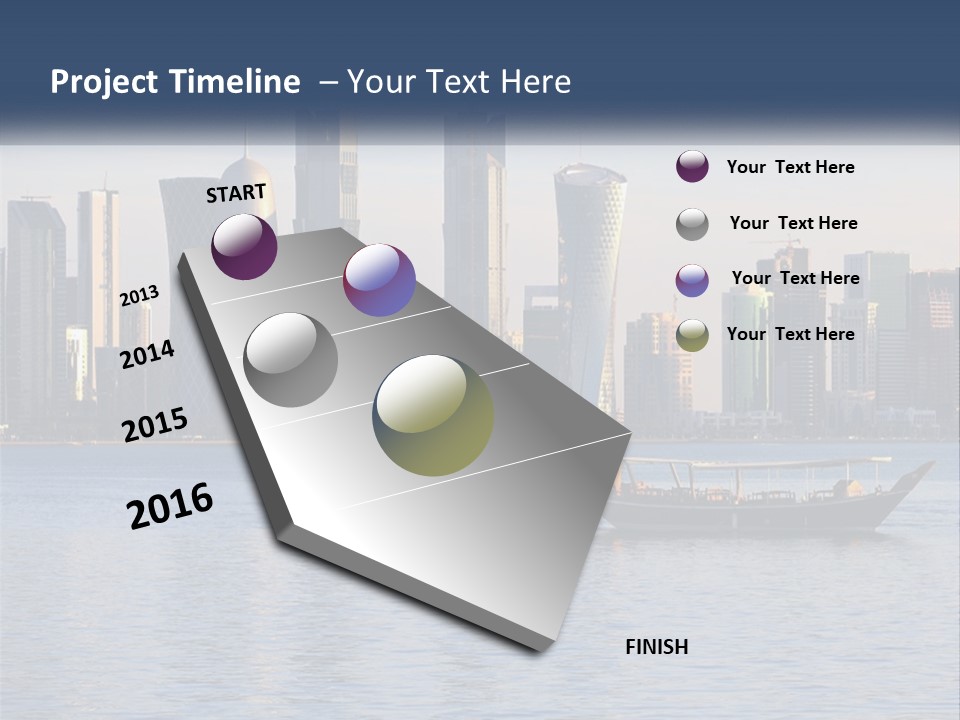 Project Timeline – Your Text Here

START

2013

2014

2015

2016

Your Text Here

Your Text Here

Your Text Here

Your Text Here

FINISH